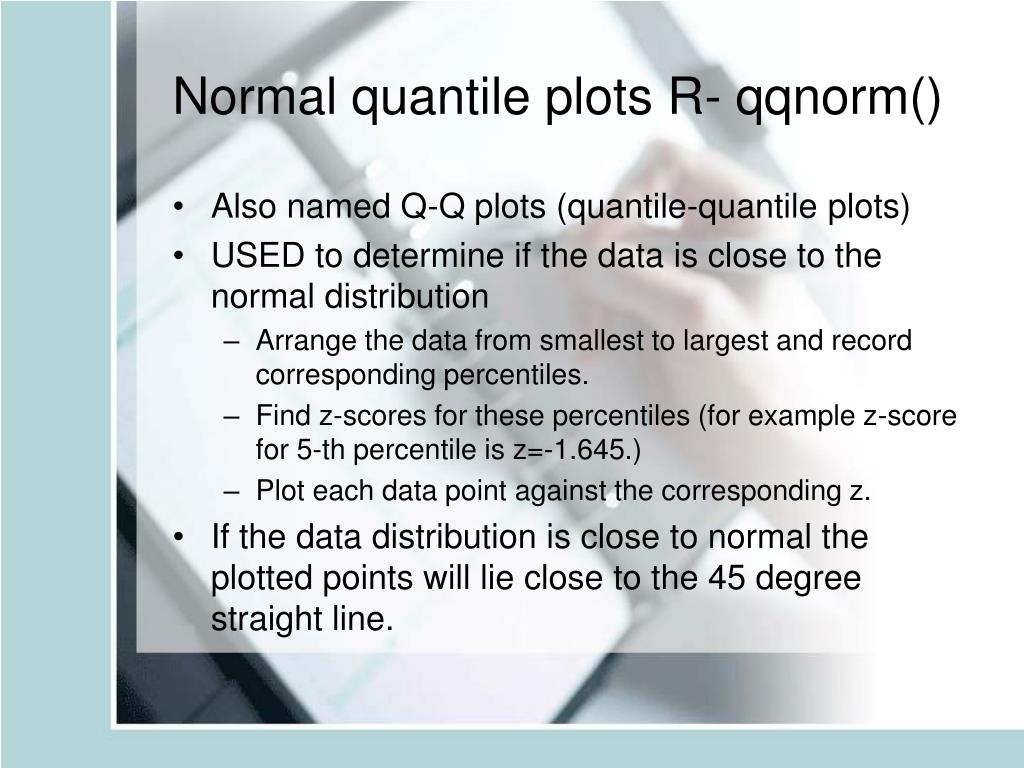 Normal quantile plots R- qqnorm()

• Also named Q-Q plots (quantile-quantile plots)
• USED to determine if the data is close to the normal distribution
– Arrange the data from smallest to largest and record corresponding percentiles.
– Find z-scores for these percentiles (for example z-score for 5-th percentile is z=-1.645.)
– Plot each data point against the corresponding z.
• If the data distribution is close to normal the plotted points will lie close to the 45 degree straight line.